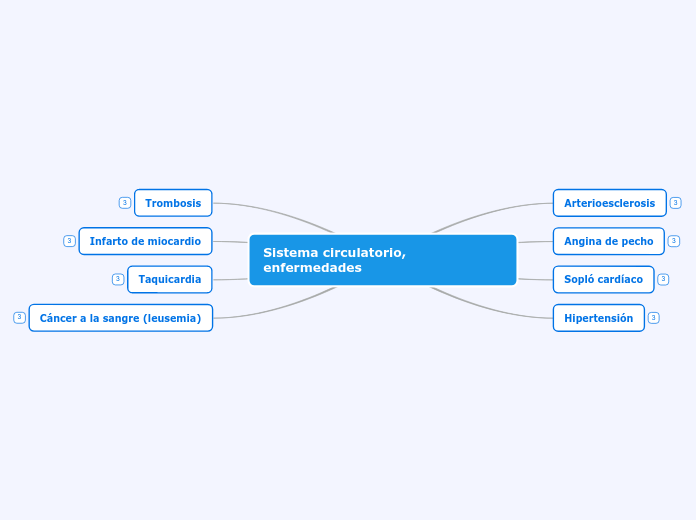 Sistema circulatorio, enfermedades

3 Trombosis

3 Infarto de miocardio

3 Taquicardia

3 Cáncer a la sangre (leusemia)

Arterioesclerosis 3

Angina de pecho 3

Sopló cardíaco 3

Hipertensión 3